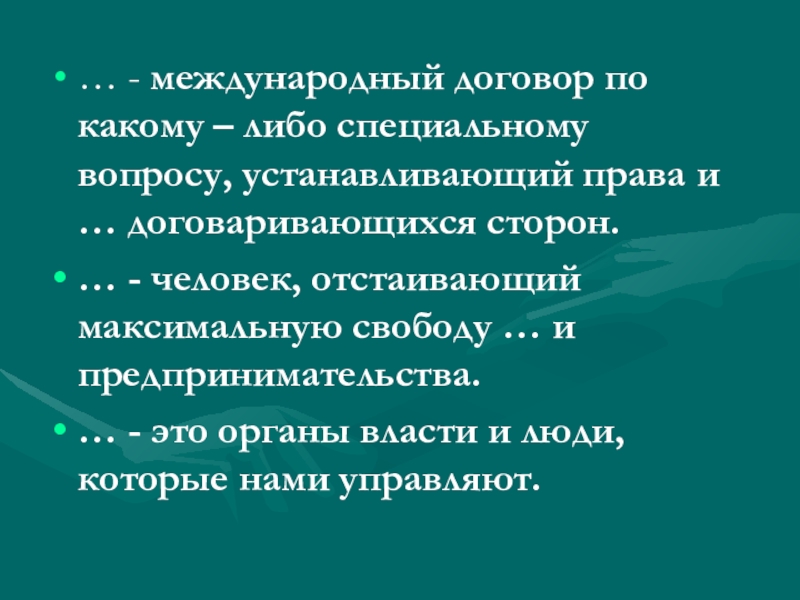 • … - международный договор по какому – либо специальному вопросу, устанавливающий права и … договаривающихся сторон.

• … - человек, отстаивающий максимальную свободу … и предпринимательства.

• … - это органы власти и люди, которые нами управляют.